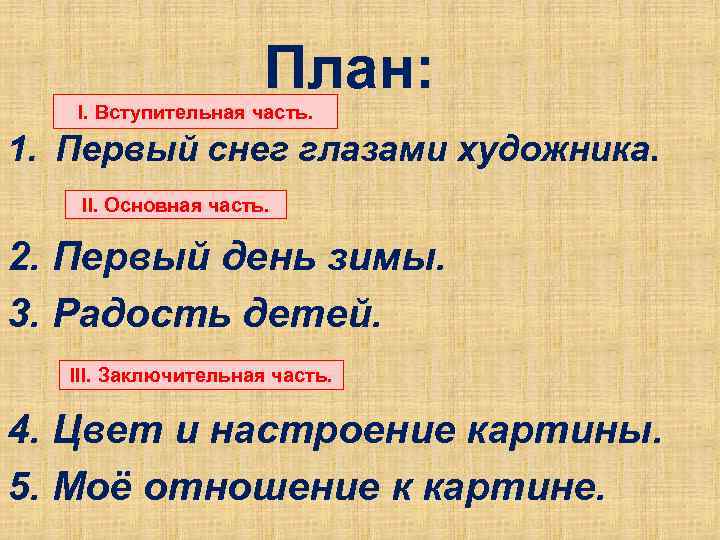 План:

I. Вступительная часть.

1. Первый снег глазами художника.

II. Основная часть.

2. Первый день зимы.

3. Радость детей.

III. Заключительная часть.

4. Цвет и настроение картины.

5. Моё отношение к картине.